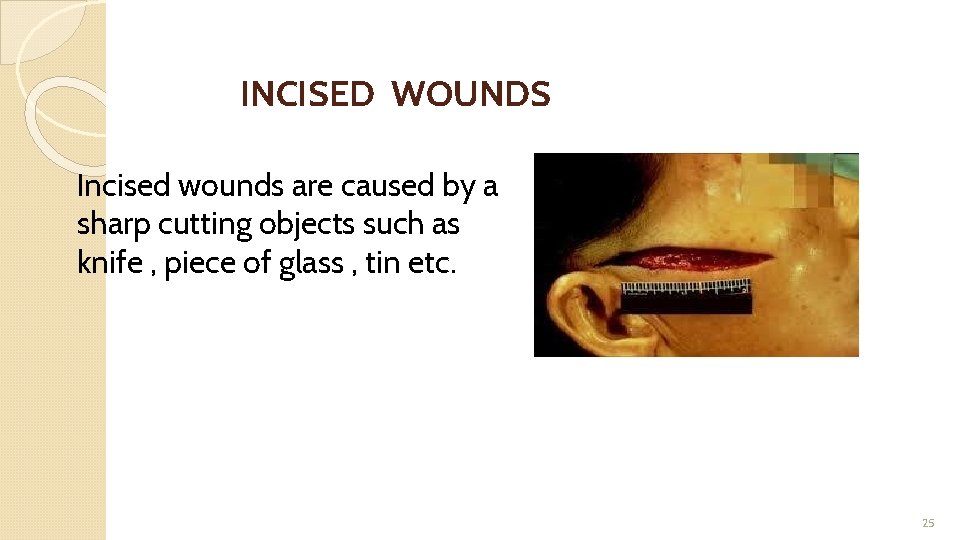 INCISED WOUNDS

Incised wounds are caused by a sharp cutting objects such as knife , piece of glass , tin etc.

25